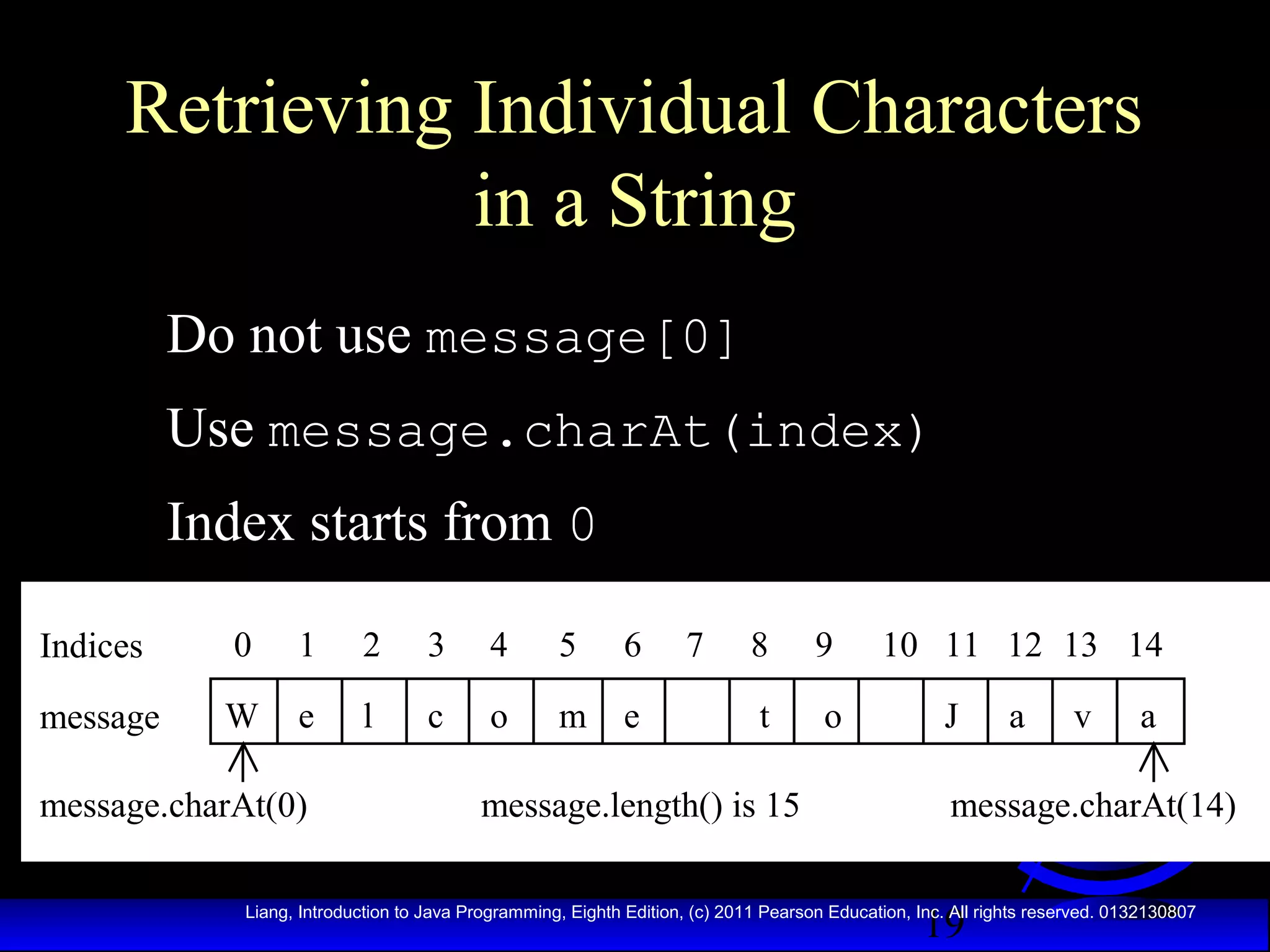 Retrieving Individual Characters in a String

Do not use message[0]

Use message.charAt(index)

Index starts from 0

| Indices | 0 | 1 | 2 | 3 | 4 | 5 | 6 | 7 | 8 | 9 | 10 | 11 | 12 | 13 | 14 |
|---|---|---|---|---|---|---|---|---|---|---|---|---|---|---|---|
| message | W | e | l | c | o | m | e | | t | o | | J | a | v | a |

message.charAt(0)

message.length() is 15

message.charAt(14)

Liang, Introduction to Java Programming, Eighth Edition, (c) 2011 Pearson Education, Inc. All rights reserved. 0132130807

19